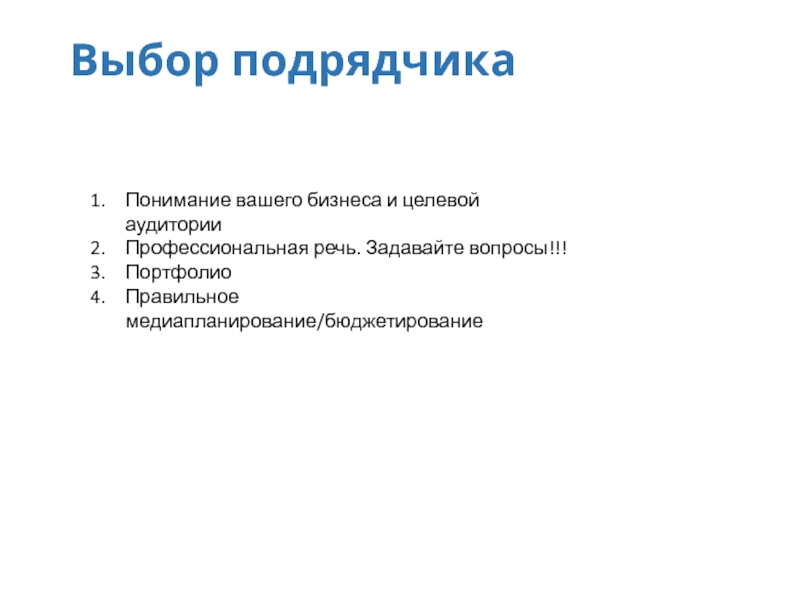 Выбор подрядчика

1. Понимание вашего бизнеса и целевой аудитории
2. Профессиональная речь. Задавайте вопросы!!!
3. Портфолио
4. Правильное медиапланирование/бюджетирование